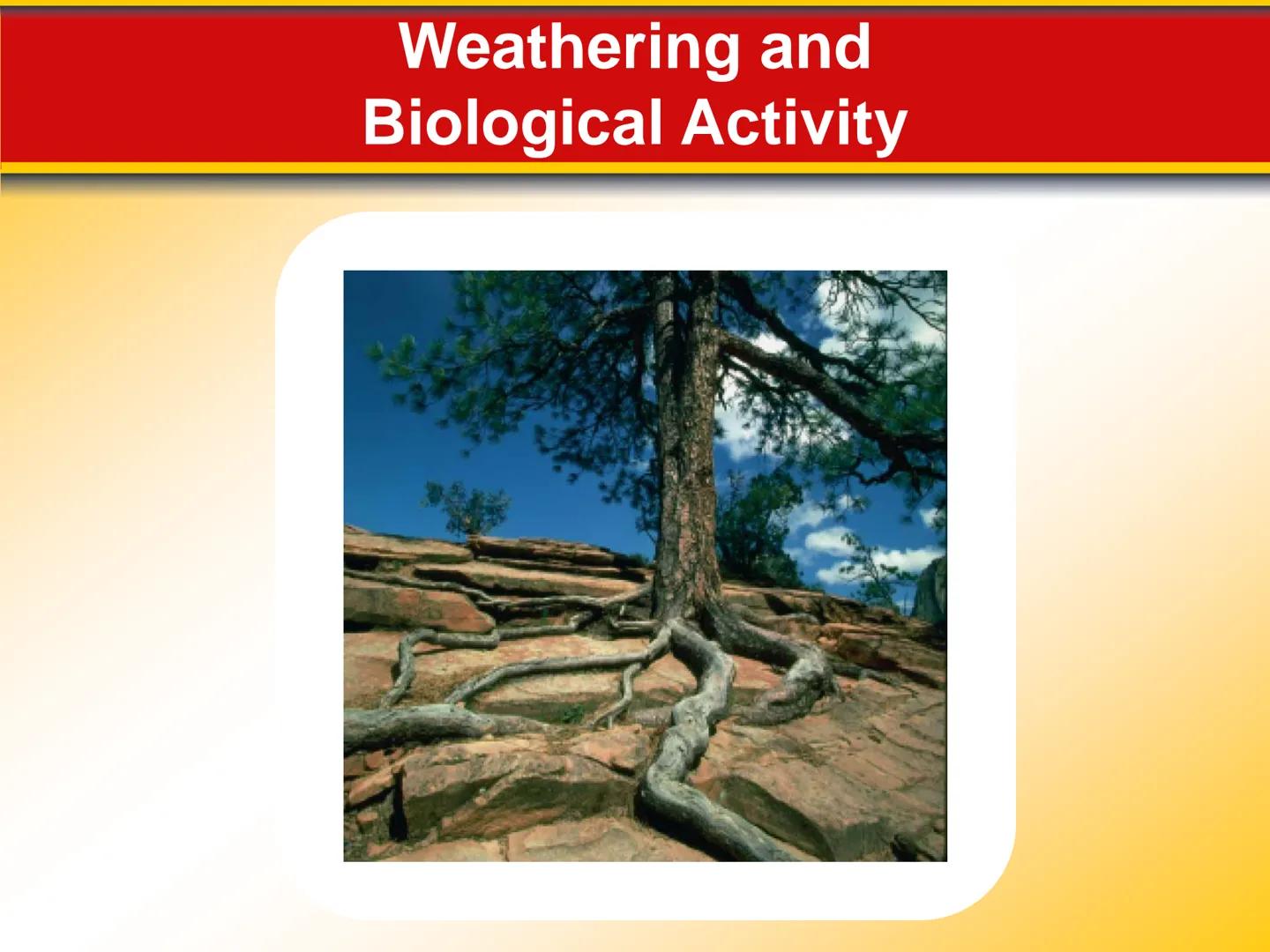 Weathering and
Biological Activity